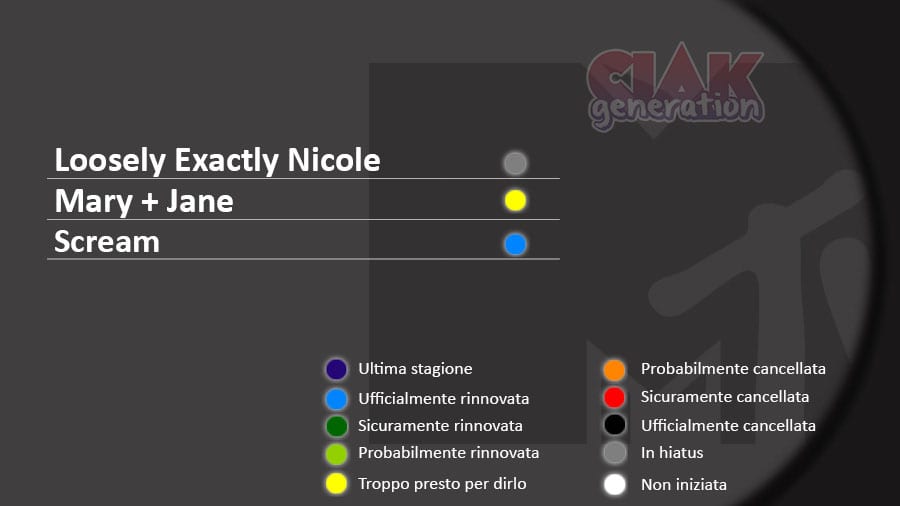 CIAK generation

Loosely Exactly Nicole
Mary + Jane
Scream

Ultima stagione
Ufficialmente rinnovata
Sicuramente rinnovata
Probabilmente rinnovata
Troppo presto per dirlo

Probabilmente cancellata
Sicuramente cancellata
Ufficialmente cancellata
In hiatus
Non iniziata